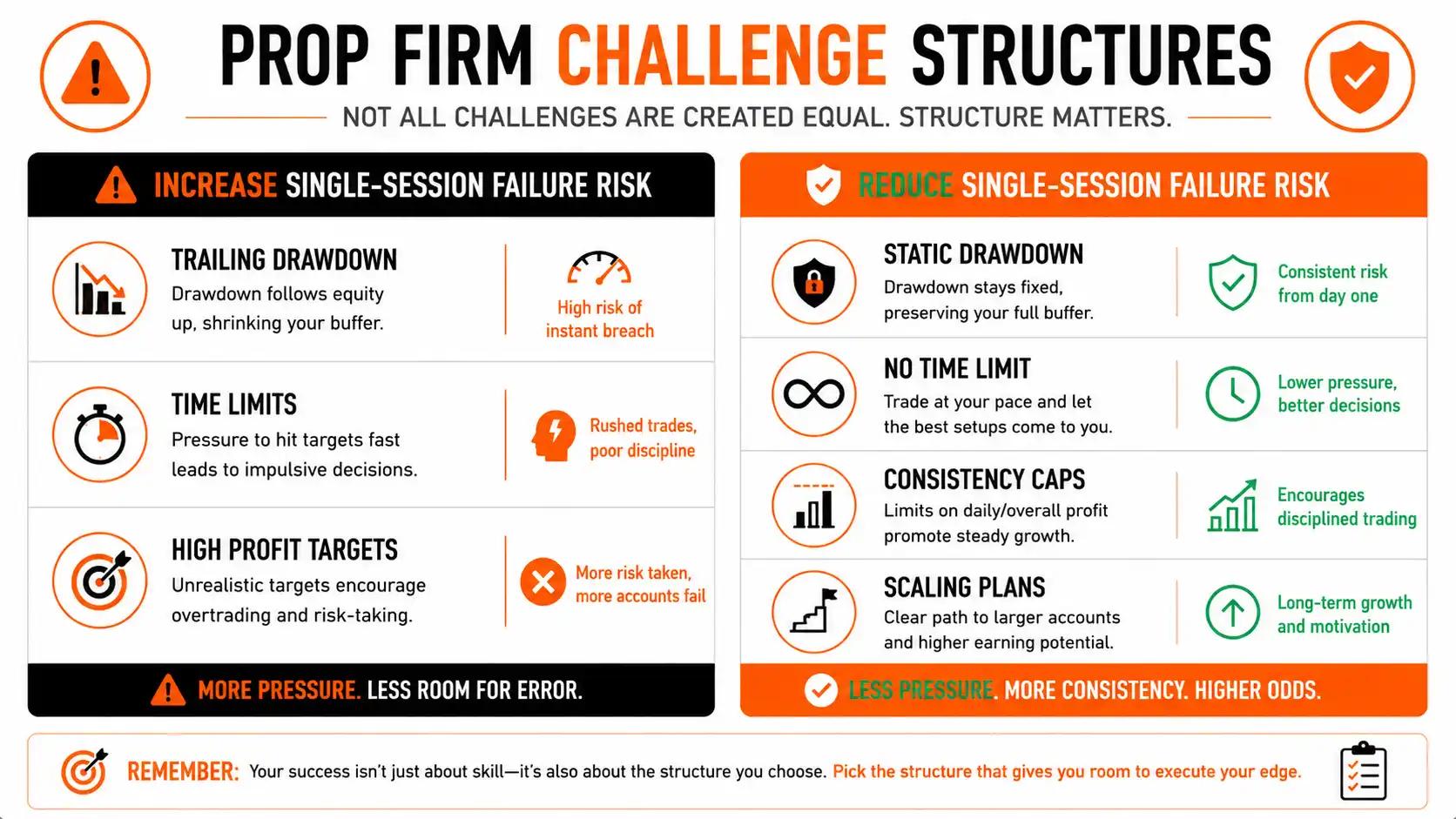 PROP FIRM CHALLENGE STRUCTURES

NOT ALL CHALLENGES ARE CREATED EQUAL. STRUCTURE MATTERS.

INCREASE SINGLE-SESSION FAILURE RISK

TRAILING DRAWDOWN
Drawdown follows equity up, shrinking your buffer.

High risk of instant breach

TIME LIMITS
Pressure to hit targets fast leads to impulsive decisions.

Rushed trades, poor discipline

HIGH PROFIT TARGETS
Unrealistic targets encourage overtrading and risk-taking.

More risk taken, more accounts fail

MORE PRESSURE. LESS ROOM FOR ERROR.

REDUCE SINGLE-SESSION FAILURE RISK

STATIC DRAWDOWN
Drawdown stays fixed, preserving your full buffer.

Consistent risk from day one

NO TIME LIMIT
Trade at your pace and let the best setups come to you.

Lower pressure, better decisions

CONSISTENCY CAPS
Limits on daily/overall profit promote steady growth.

Encourages disciplined trading

SCALING PLANS
Clear path to larger accounts and higher earning potential.

Long-term growth and motivation

LESS PRESSURE. MORE CONSISTENCY. HIGHER ODDS.

REMEMBER: Your success isn't just about skill—it's also about the structure you choose. Pick the structure that gives you room to execute your edge.